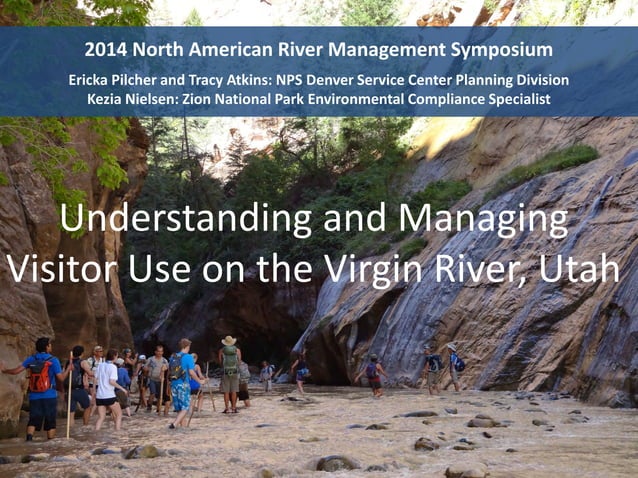 2014 North American River Management Symposium

Ericka Pilcher and Tracy Atkins: NPS Denver Service Center Planning Division
Kezia Nielsen: Zion National Park Environmental Compliance Specialist

Understanding and Managing Visitor Use on the Virgin River, Utah